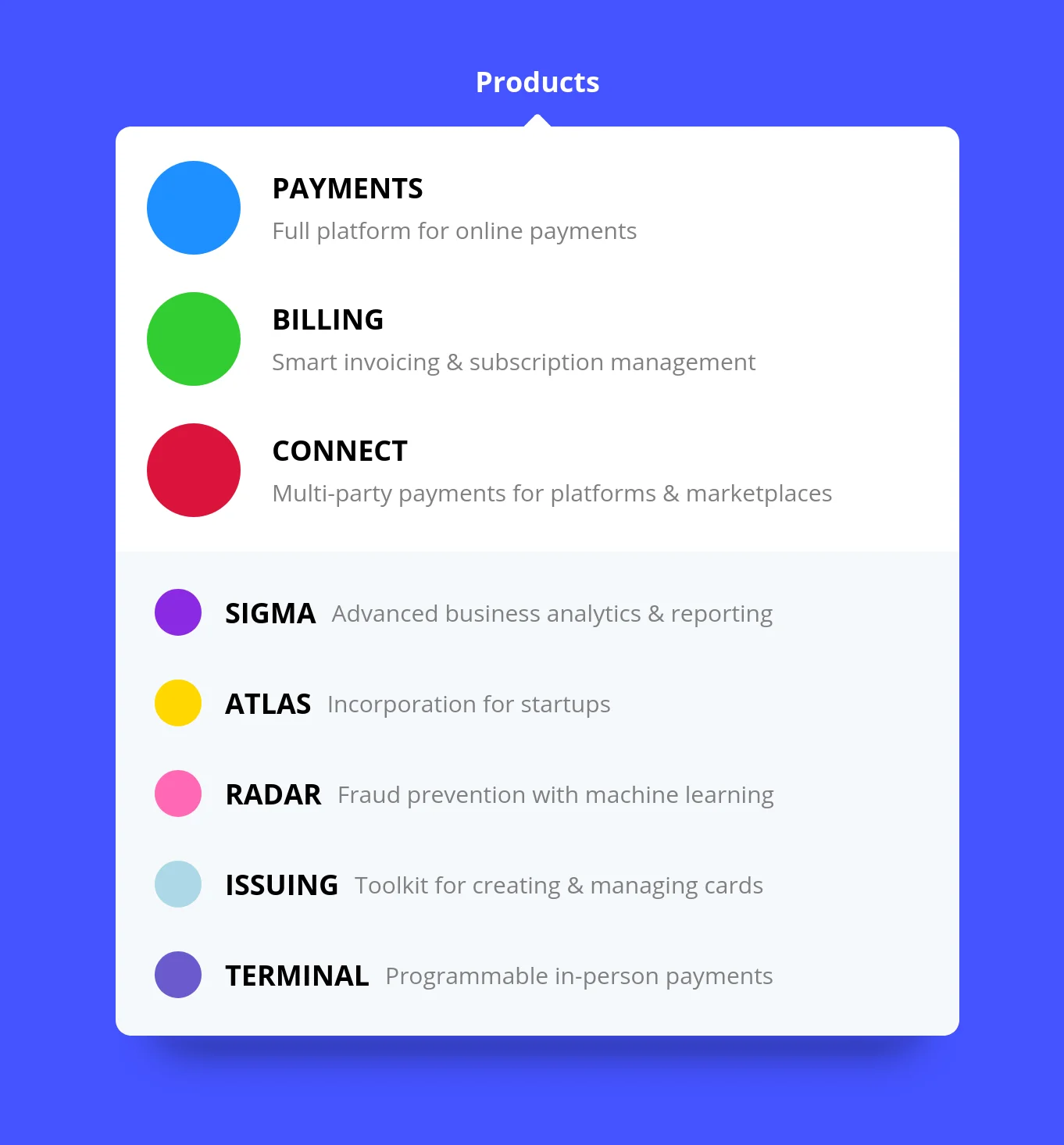 Products

PAYMENTS
Full platform for online payments

BILLING
Smart invoicing & subscription management

CONNECT
Multi-party payments for platforms & marketplaces

SIGMA Advanced business analytics & reporting

ATLAS Incorporation for startups

RADAR Fraud prevention with machine learning

ISSUING Toolkit for creating & managing cards

TERMINAL Programmable in-person payments